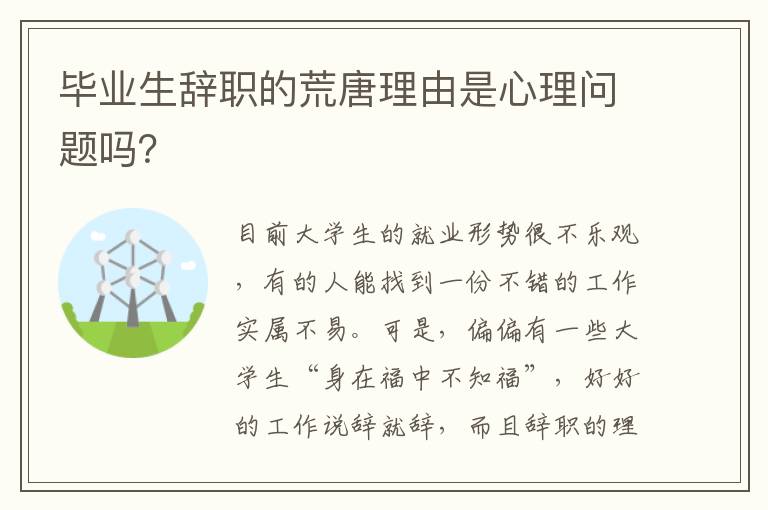 毕业生辞职的荒唐理由是心理问题吗?

目前大学生的就业形势很不乐观，有的人能找到一份不错的工作实属不易。可是，偏偏有一些大学生“身在福中不知福”，好好的工作说辞就辞，而且辞职的理